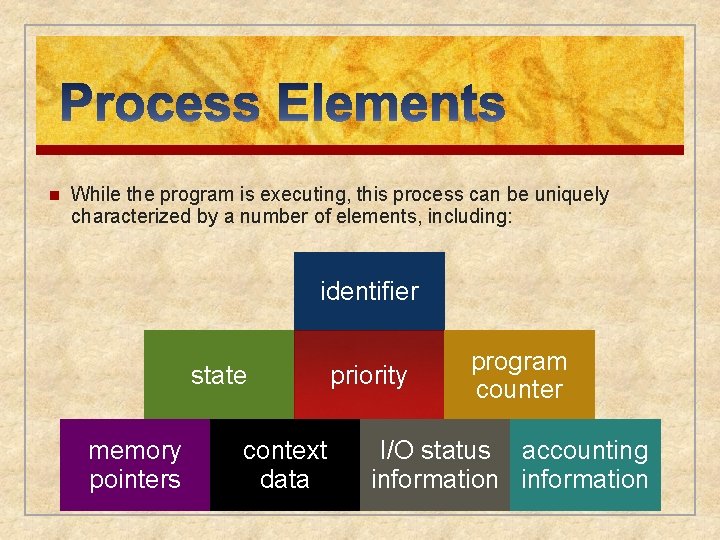 Process Elements

While the program is executing, this process can be uniquely characterized by a number of elements, including:

identifier

state

priority

program counter

memory pointers

context data

I/O status information

accounting information